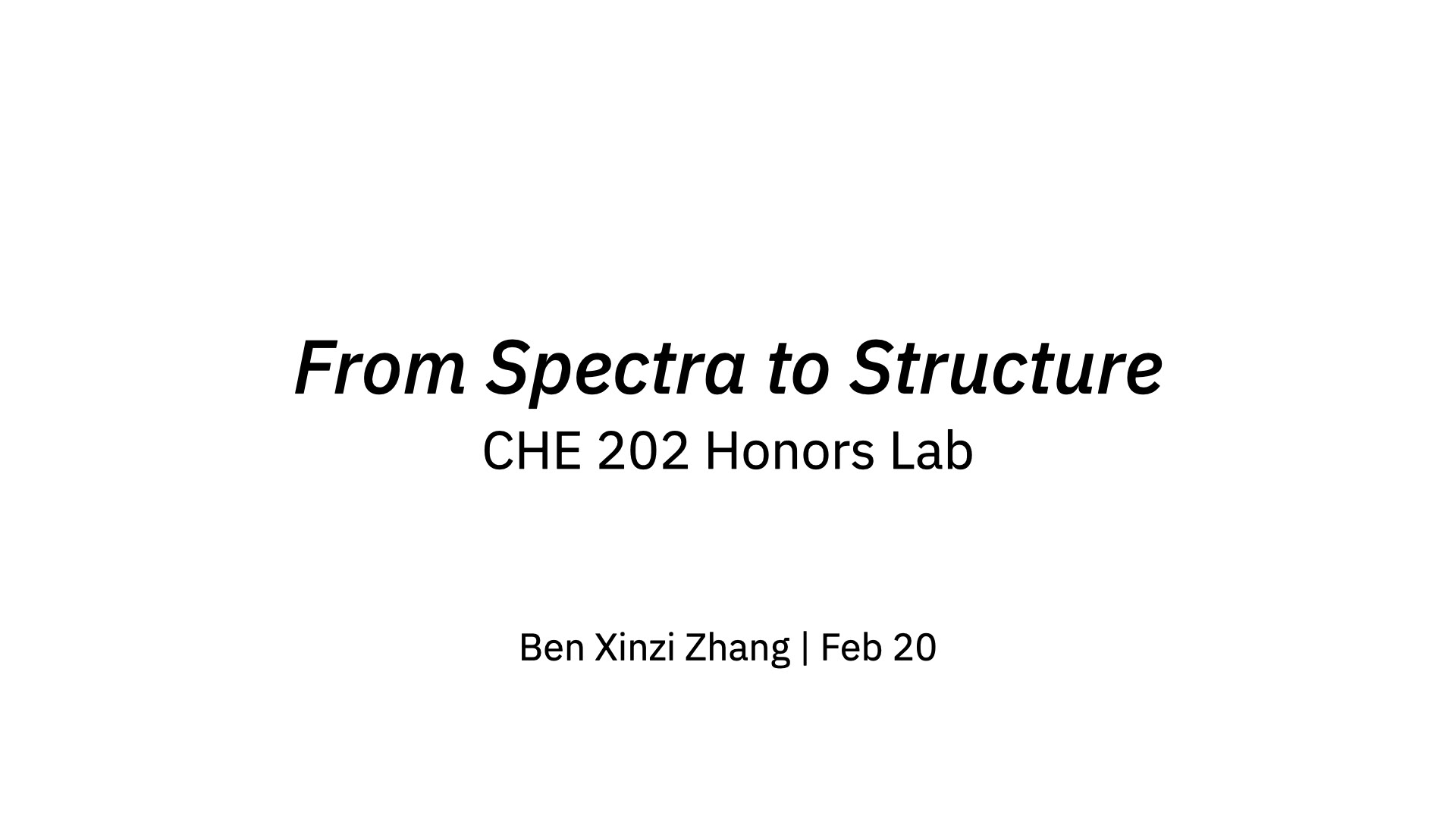 From Spectra to Structure
CHE 202 Honors Lab

Ben Xinzi Zhang | Feb 20